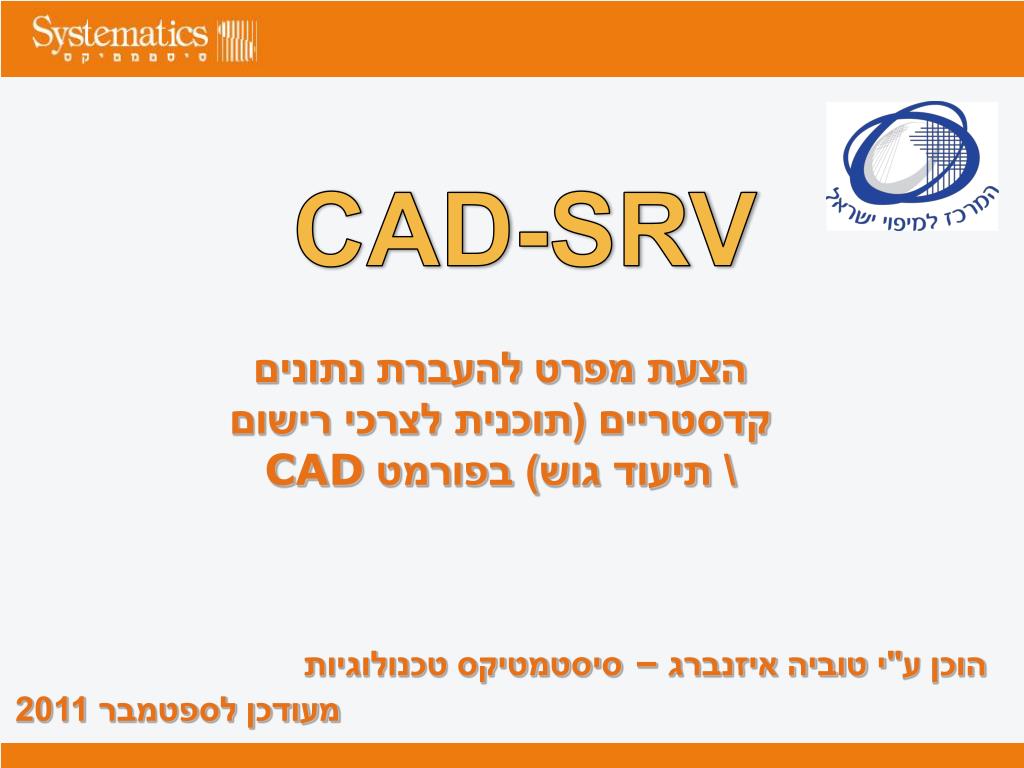 Systematics
סיסטמטיקס

המרכז למיפוי ישראל

CAD-SRV

הצעת מפרט להעברת נתונים קדסטריים (תוכנית לצרכי רישום \ תיעוד גוש) בפורמט CAD

הוכן ע"י טוביה איזנברג – סיסטמטיקס טכנולוגיות
מעודכן לספטמבר 2011